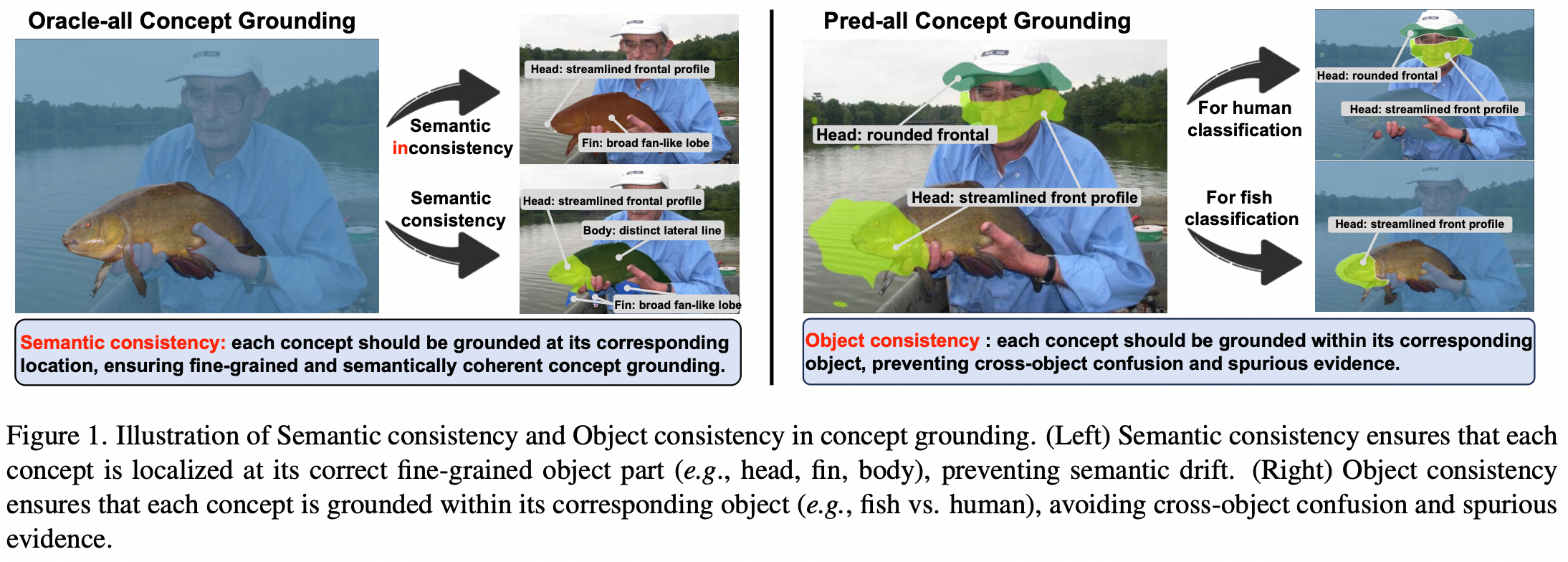 Oracle-all Concept Grounding

Semantic inconsistency

Head: streamlined frontal profile

Fin: broad fan-like lobe

Semantic consistency

Head: streamlined frontal profile

Body: distinct lateral line

Fin: broad fan-like lobe

Semantic consistency: each concept should be grounded at its corresponding location, ensuring fine-grained and semantically coherent concept grounding.

Pred-all Concept Grounding

Head: rounded frontal

Head: streamlined front profile

For human classification

Head: rounded frontal

Head: streamlined front profile

For fish classification

Head: streamlined front profile

Object consistency : each concept should be grounded within its corresponding object, preventing cross-object confusion and spurious evidence.

Figure 1. Illustration of Semantic consistency and Object consistency in concept grounding. (Left) Semantic consistency ensures that each concept is localized at its correct fine-grained object part (e.g., head, fin, body), preventing semantic drift. (Right) Object consistency ensures that each concept is grounded within its corresponding object (e.g., fish vs. human), avoiding cross-object confusion and spurious evidence.